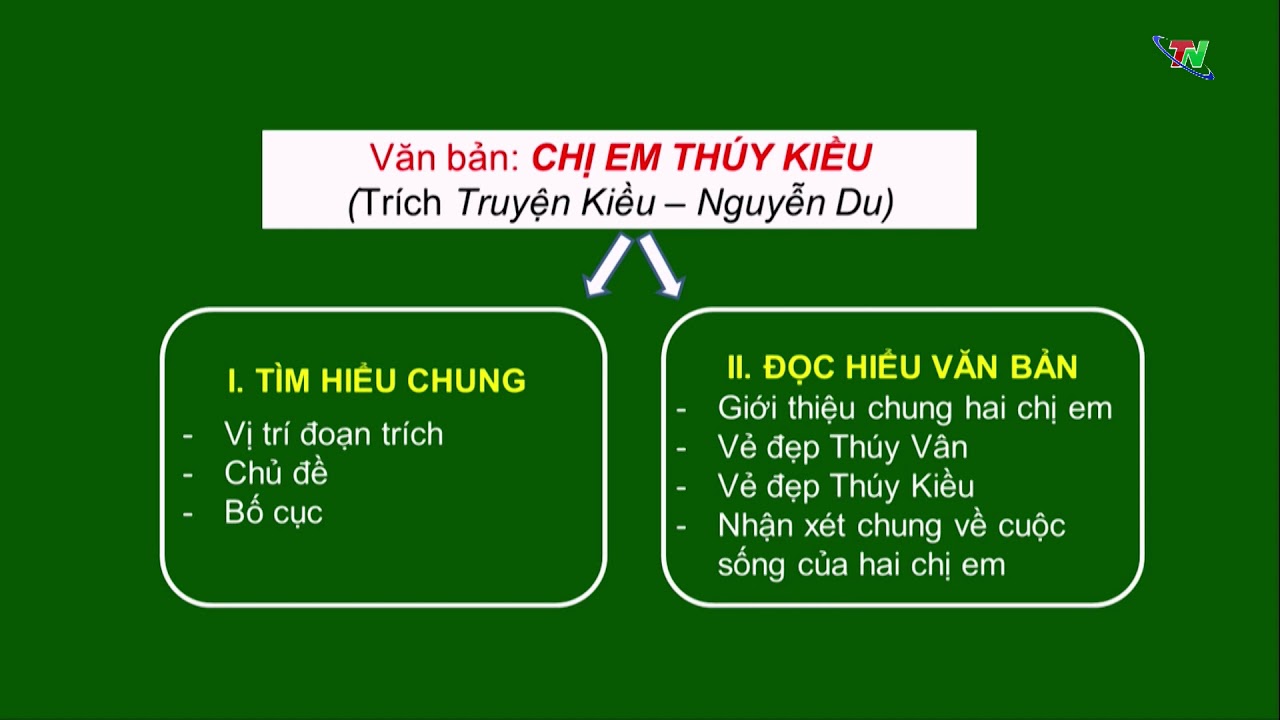 TN

Văn bản: CHỊ EM THÚY KIỀU
(Trích Truyện Kiều – Nguyễn Du)

I. TÌM HIỂU CHUNG
- Vị trí đoạn trích
- Chủ đề
- Bố cục

II. ĐỌC HIỂU VĂN BẢN
- Giới thiệu chung hai chị em
- Vẻ đẹp Thúy Vân
- Vẻ đẹp Thúy Kiều
- Nhận xét chung về cuộc sống của hai chị em